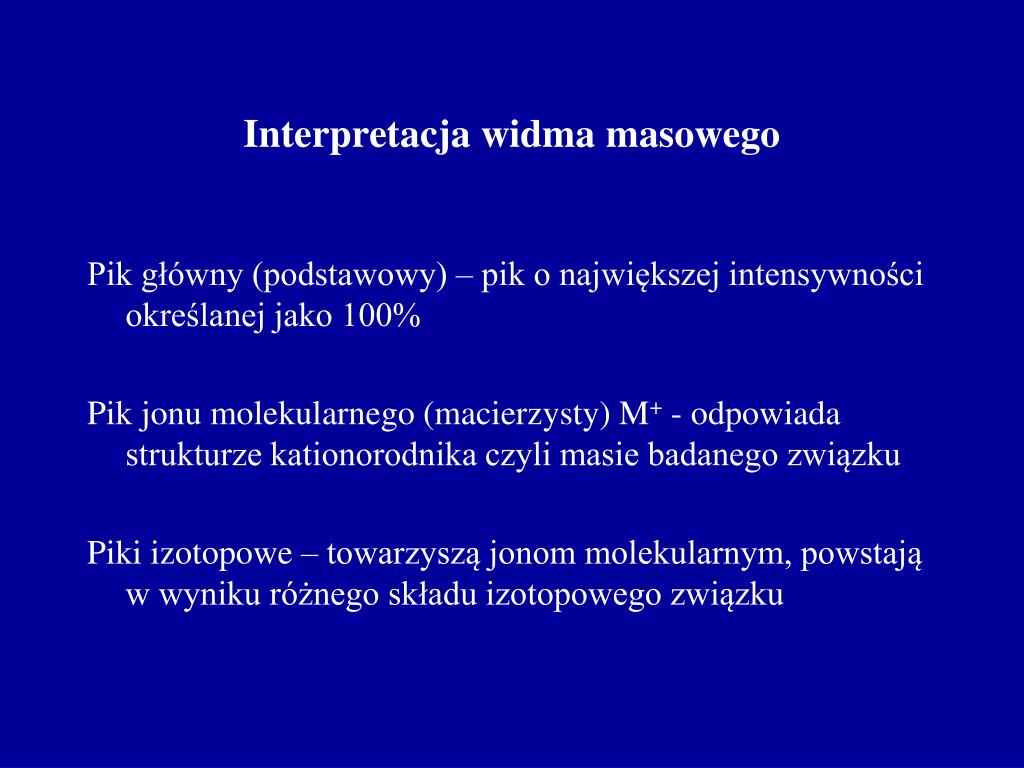 Interpretacja widma masowego

Pik główny (podstawowy) – pik o największej intensywności określanej jako 100%

Pik jonu molekularnego (macierzysty) $M^+$ - odpowiada strukturze kationorodnika czyli masie badanego związku

Piki izotopowe – towarzyszą jonom molekularnym, powstają w wyniku różnego składu izotopowego związku